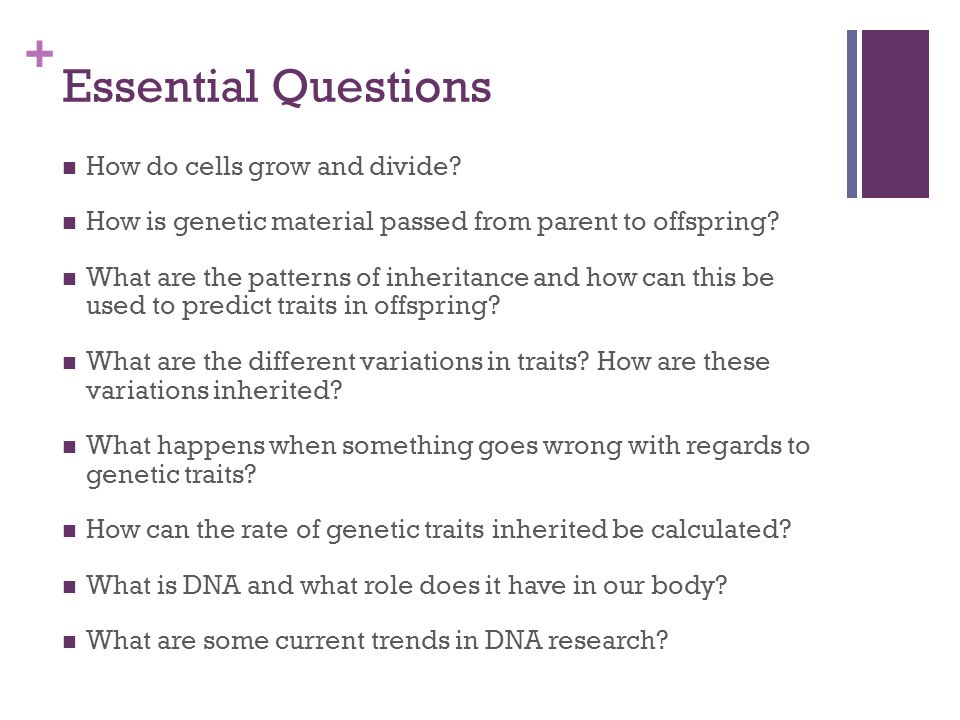 +
Essential Questions

■ How do cells grow and divide?

■ How is genetic material passed from parent to offspring?

■ What are the patterns of inheritance and how can this be used to predict traits in offspring?

■ What are the different variations in traits? How are these variations inherited?

■ What happens when something goes wrong with regards to genetic traits?

■ How can the rate of genetic traits inherited be calculated?

■ What is DNA and what role does it have in our body?

■ What are some current trends in DNA research?